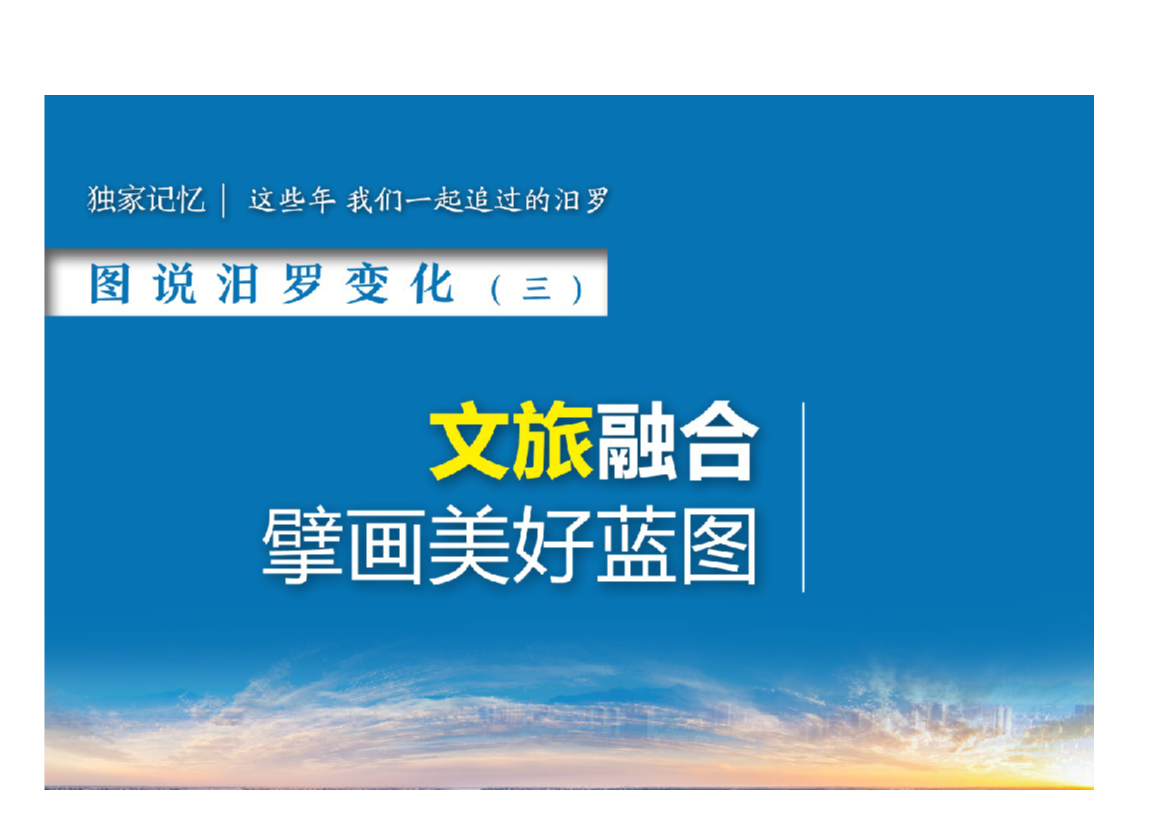 独家记忆 | 这些年 我们一起追过的汨罗

图说汨罗变化（三）

文旅融合
擘画美好蓝图